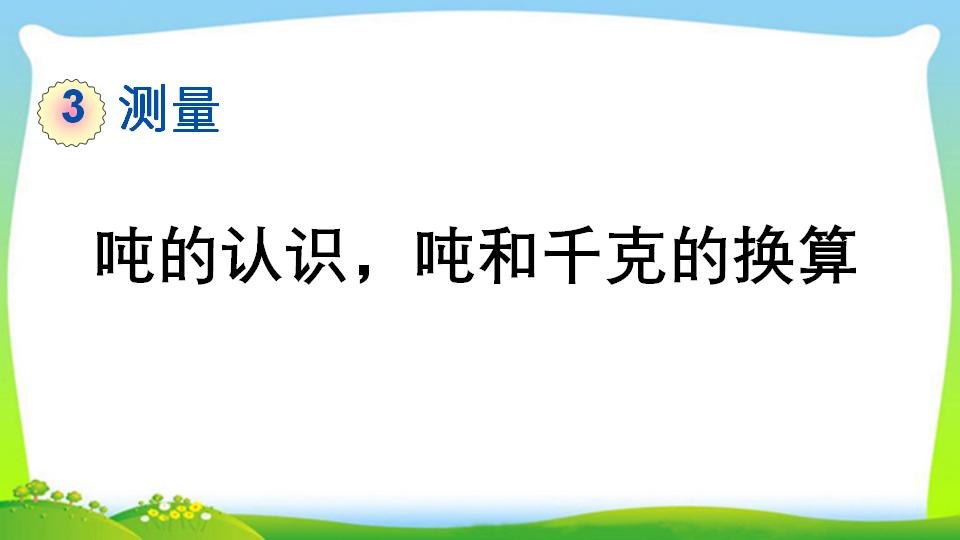 3 测量

吨的认识，吨和千克的换算